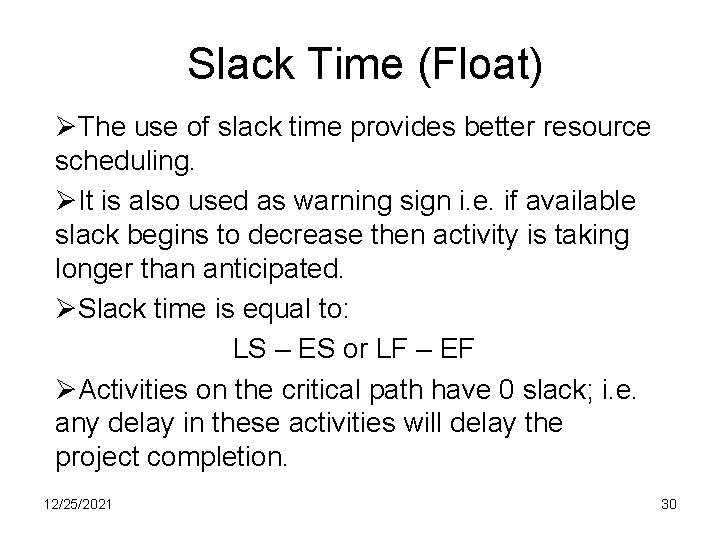 Slack Time (Float)

➢The use of slack time provides better resource scheduling.

➢It is also used as warning sign i.e. if available slack begins to decrease then activity is taking longer than anticipated.

➢Slack time is equal to:

LS – ES or LF – EF

➢Activities on the critical path have 0 slack; i.e. any delay in these activities will delay the project completion.

12/25/2021

30